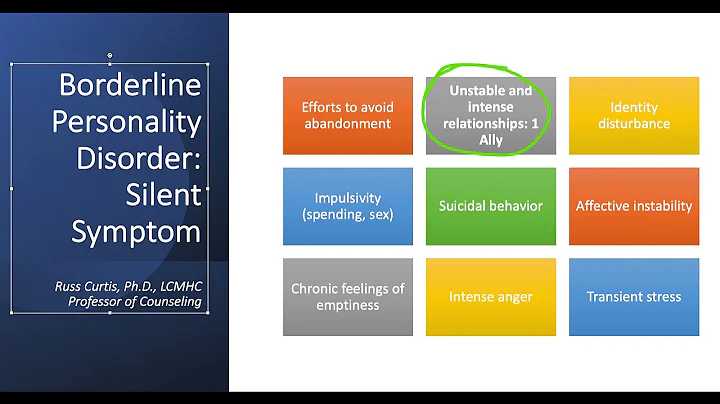 Borderline Personality Disorder: Silent Symptom

Russ Curtis, Ph.D., LCMHC
Professor of Counseling

Efforts to avoid abandonment

Unstable and intense relationships: 1 Ally

Identity disturbance

Impulsivity (spending, sex)

Suicidal behavior

Affective instability

Chronic feelings of emptiness

Intense anger

Transient stress